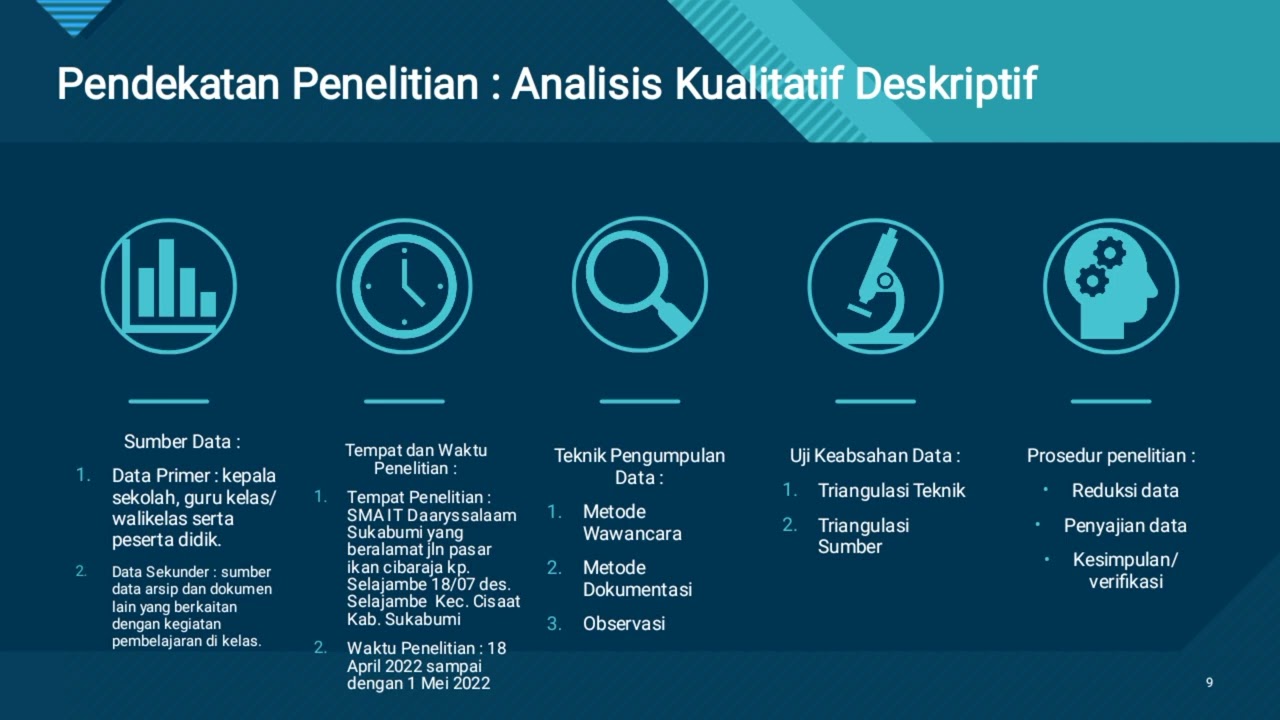 Pendekatan Penelitian : Analisis Kualitatif Deskriptif

Sumber Data :

1. Data Primer : kepala sekolah, guru kelas/ walikelas serta peserta didik.
2. Data Sekunder : sumber data arsip dan dokumen lain yang berkaitan dengan kegiatan pembelajaran di kelas.

Tempat dan Waktu Penelitian :

1. Tempat Penelitian : SMA IT Daaryssalaam Sukabumi yang beralamat jln pasar ikan cibaraja kp. Selajambe 18/07 des. Selajambe Kec. Cisaat Kab. Sukabumi
2. Waktu Penelitian : 18 April 2022 sampai dengan 1 Mei 2022

Teknik Pengumpulan Data :

1. Metode Wawancara
2. Metode Dokumentasi
3. Observasi

Uji Keabsahan Data :

1. Triangulasi Teknik
2. Triangulasi Sumber

Prosedur penelitian :

• Reduksi data
• Penyajian data
• Kesimpulan/ verifikasi

9